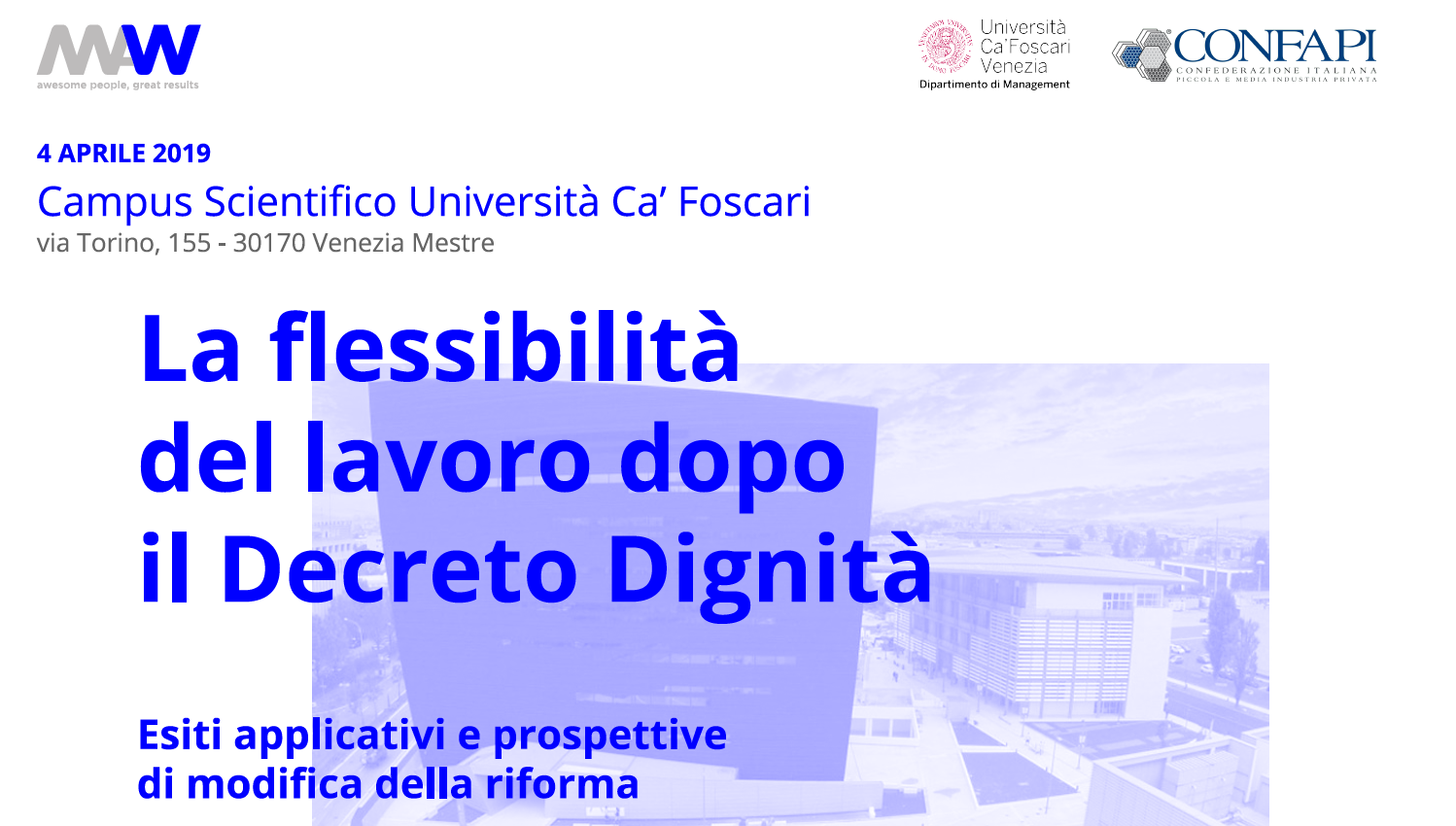 MAW
awesome people, great results

Università
Ca' Foscari
Venezia
Dipartimento di Management

CONFAPI
CONFEDERAZIONE ITALIANA
PICCOLA E MEDIA INDUSTRIA PRIVATA

4 APRILE 2019
Campus Scientifico Università Ca' Foscari
via Torino, 155 - 30170 Venezia Mestre

La flessibilità del lavoro dopo il Decreto Dignità

Esiti applicativi e prospettive di modifica della riforma